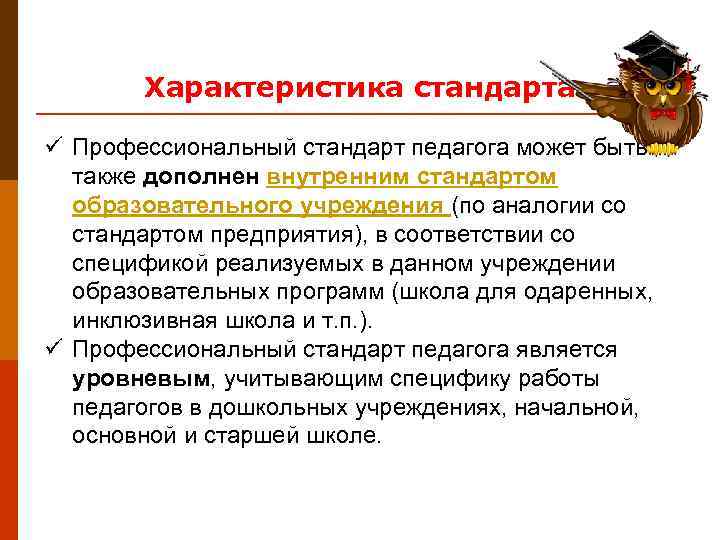 Характеристика стандарта

✓ Профессиональный стандарт педагога может быть также дополнен внутренним стандартом образовательного учреждения (по аналогии со стандартом предприятия), в соответствии со спецификой реализуемых в данном учреждении образовательных программ (школа для одаренных, инклюзивная школа и т.п.).
✓ Профессиональный стандарт педагога является уровневым, учитывающим специфику работы педагогов в дошкольных учреждениях, начальной, основной и старшей школе.